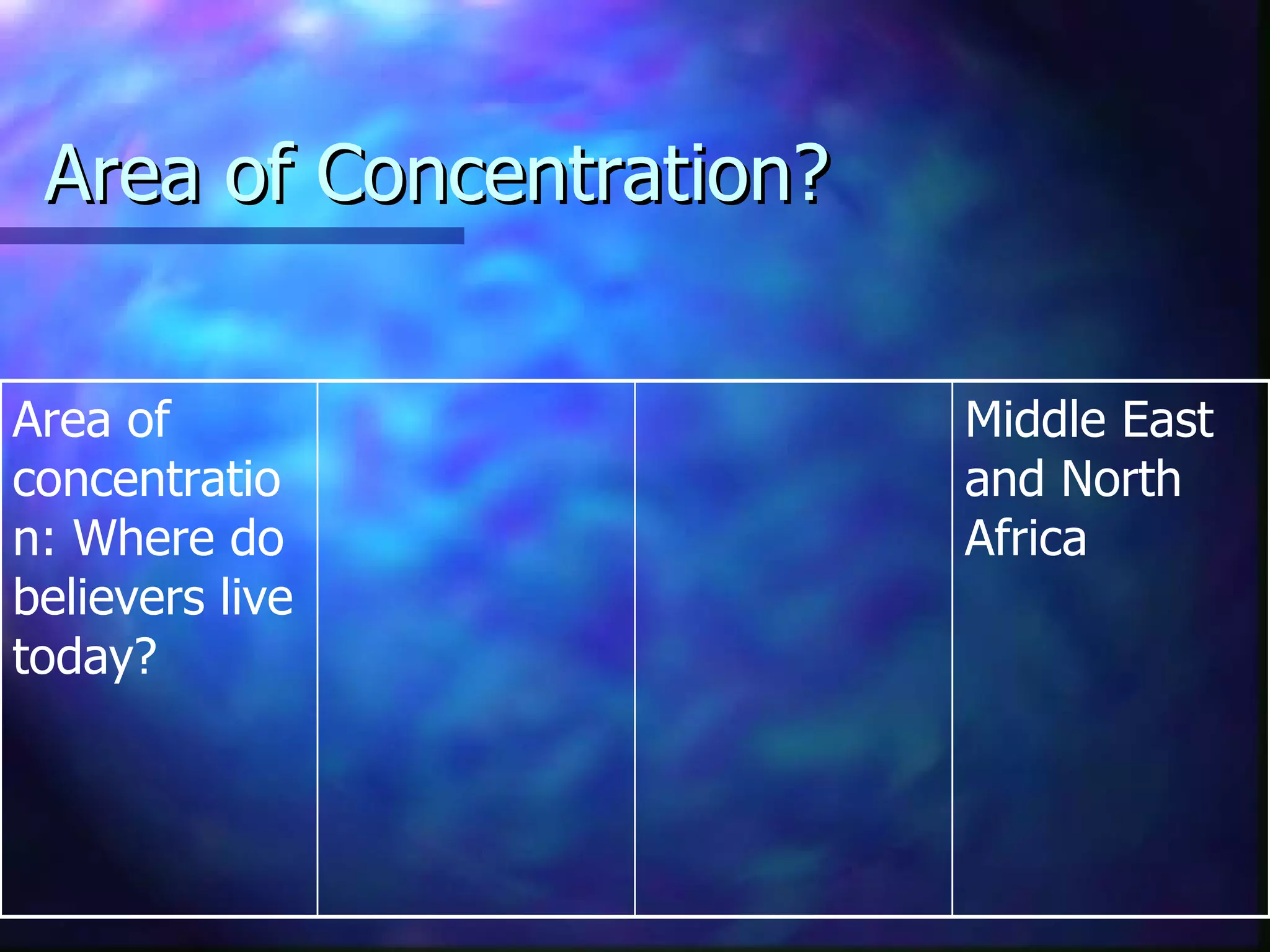 Area of Concentration?

| Area of concentration: Where do believers live today? | | | Middle East and North Africa |
|---|---|---|---|